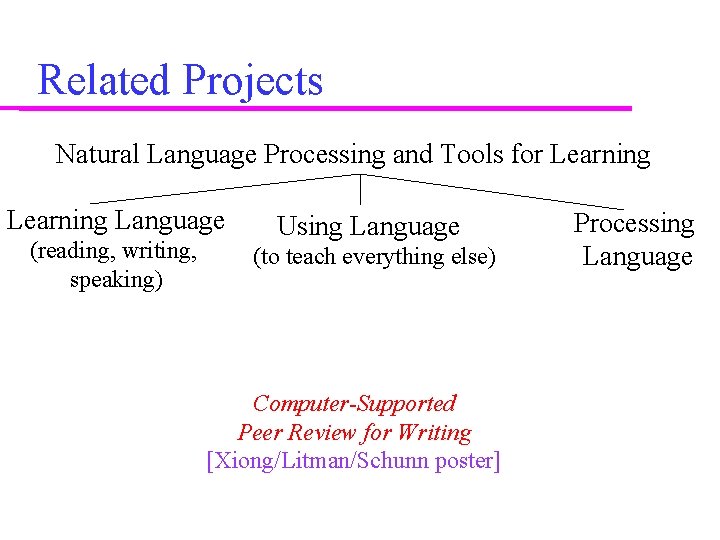 Related Projects

Natural Language Processing and Tools for Learning

Learning Language
(reading, writing, speaking)

Using Language
(to teach everything else)

Processing Language

Computer-Supported Peer Review for Writing
[Xiong/Litman/Schunn poster]